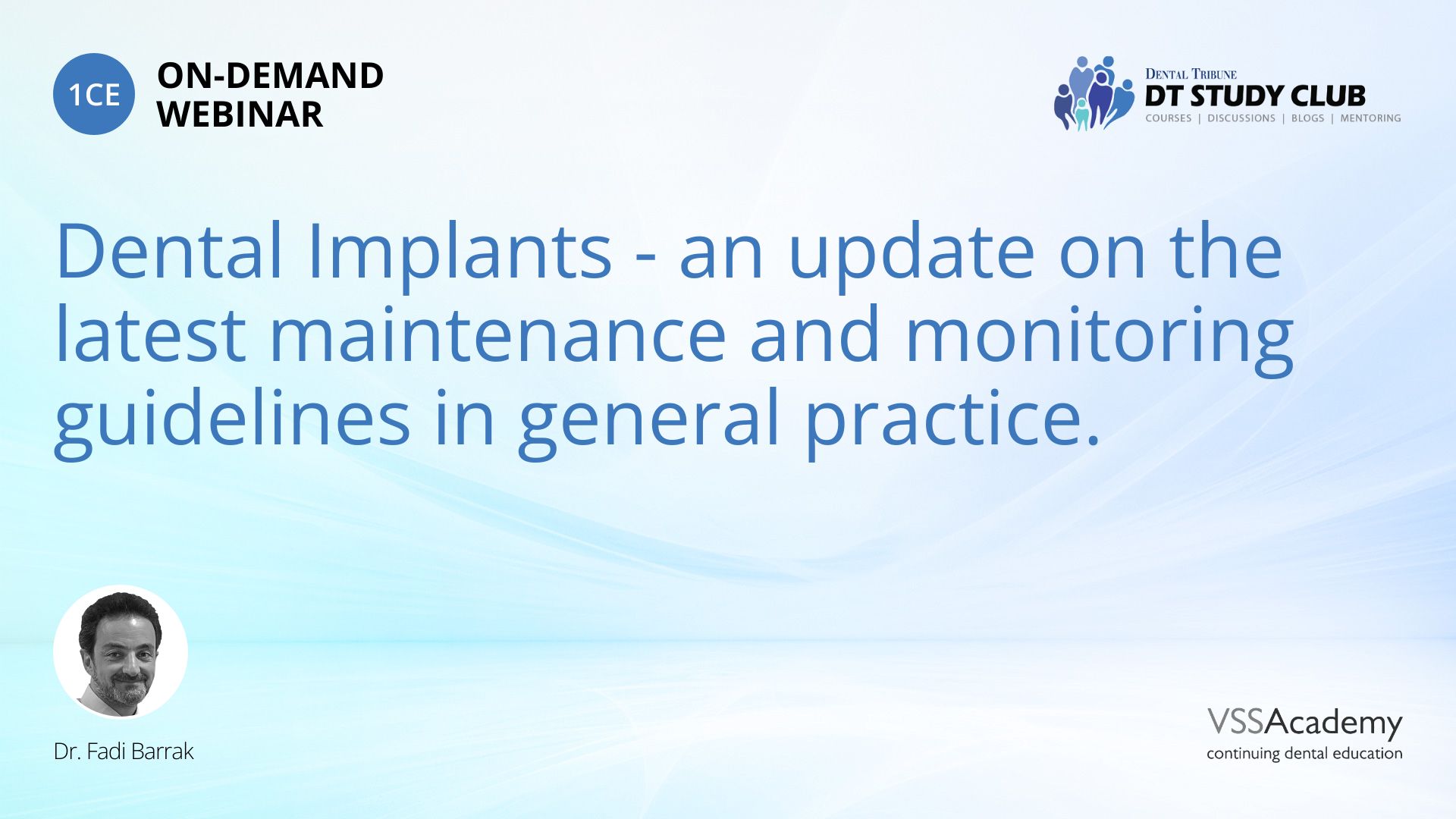 1CE ON-DEMAND WEBINAR

DENTAL TRIBUNE
DT STUDY CLUB
COURSES | DISCUSSIONS | BLOGS | MENTORING

Dental Implants - an update on the latest maintenance and monitoring guidelines in general practice.

Dr. Fadi Barrak

VSSAcademy
continuing dental education